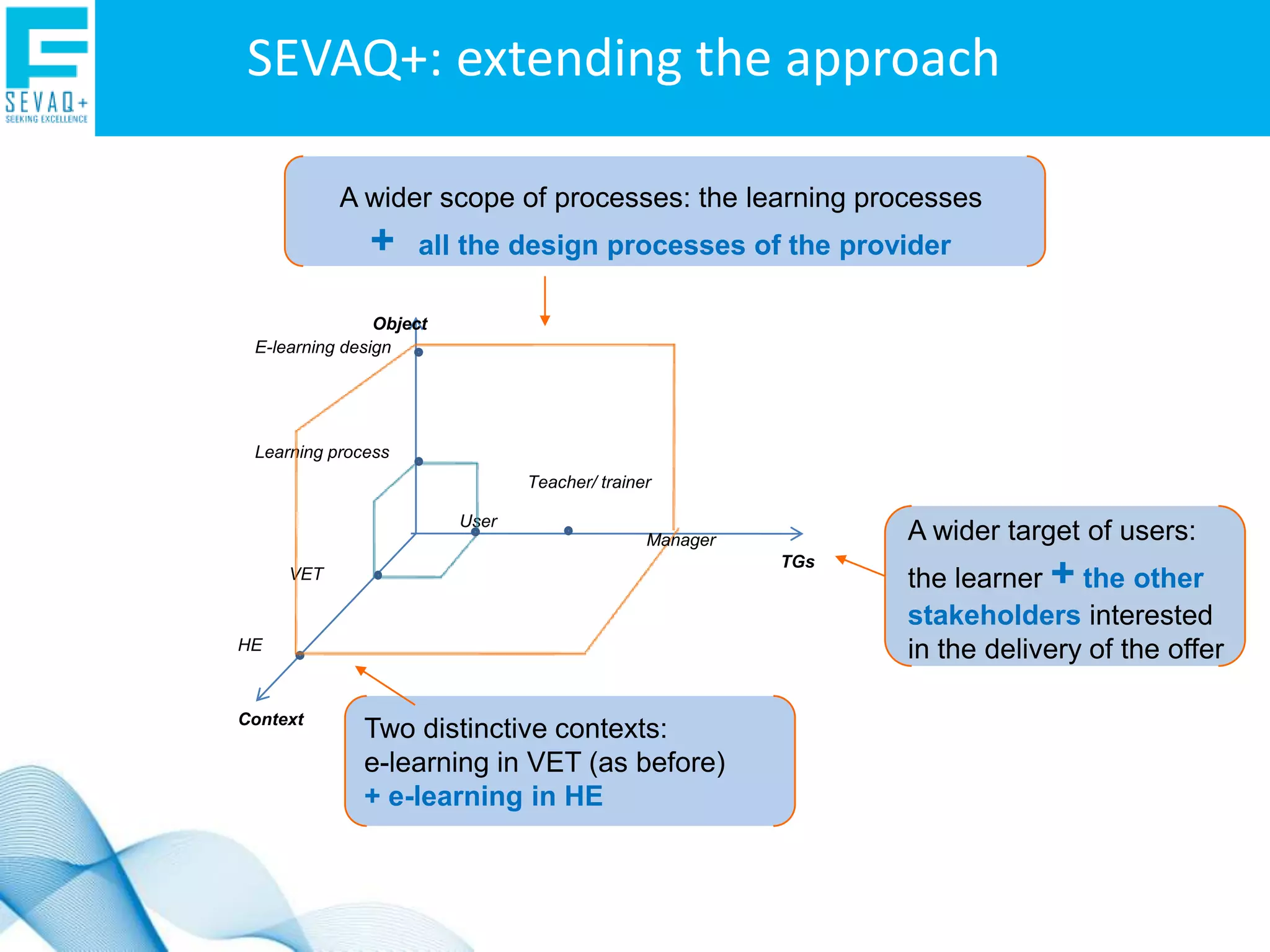 SEVAQ+
SEEKING EXCELLENCE

SEVAQ+: extending the approach

A wider scope of processes: the learning processes
+ all the design processes of the provider

Object
E-learning design
Learning process
Teacher/ trainer
User
Manager
TGs
VET
HE
Context

A wider target of users:
the learner + the other stakeholders interested in the delivery of the offer

Two distinctive contexts:
e-learning in VET (as before)
+ e-learning in HE